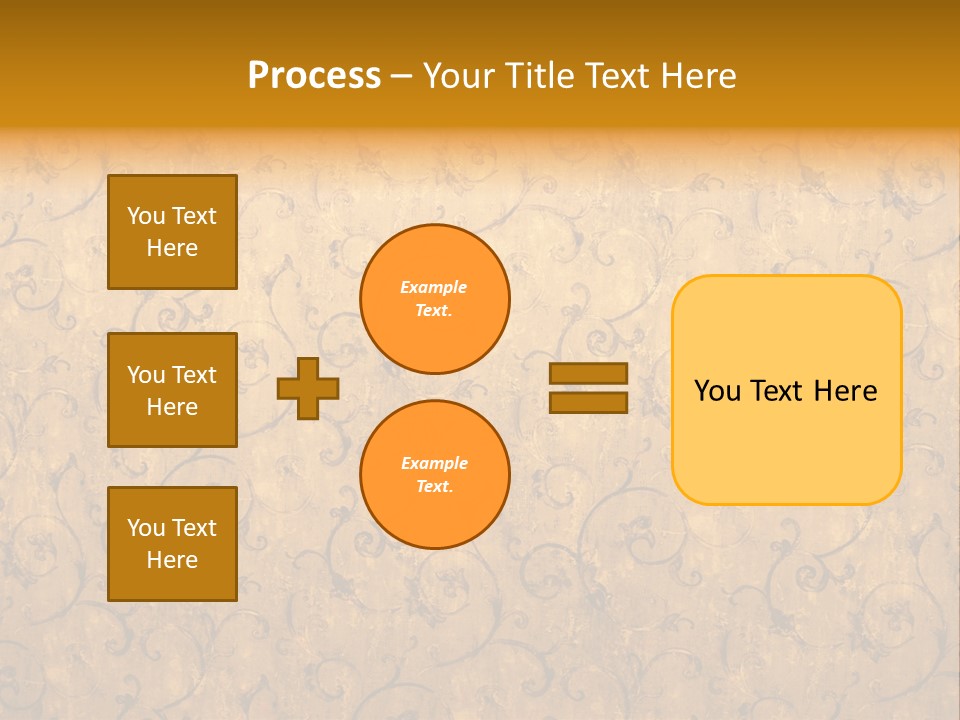 Process – Your Title Text Here

You Text Here

You Text Here

You Text Here

Example Text.

Example Text.

You Text Here